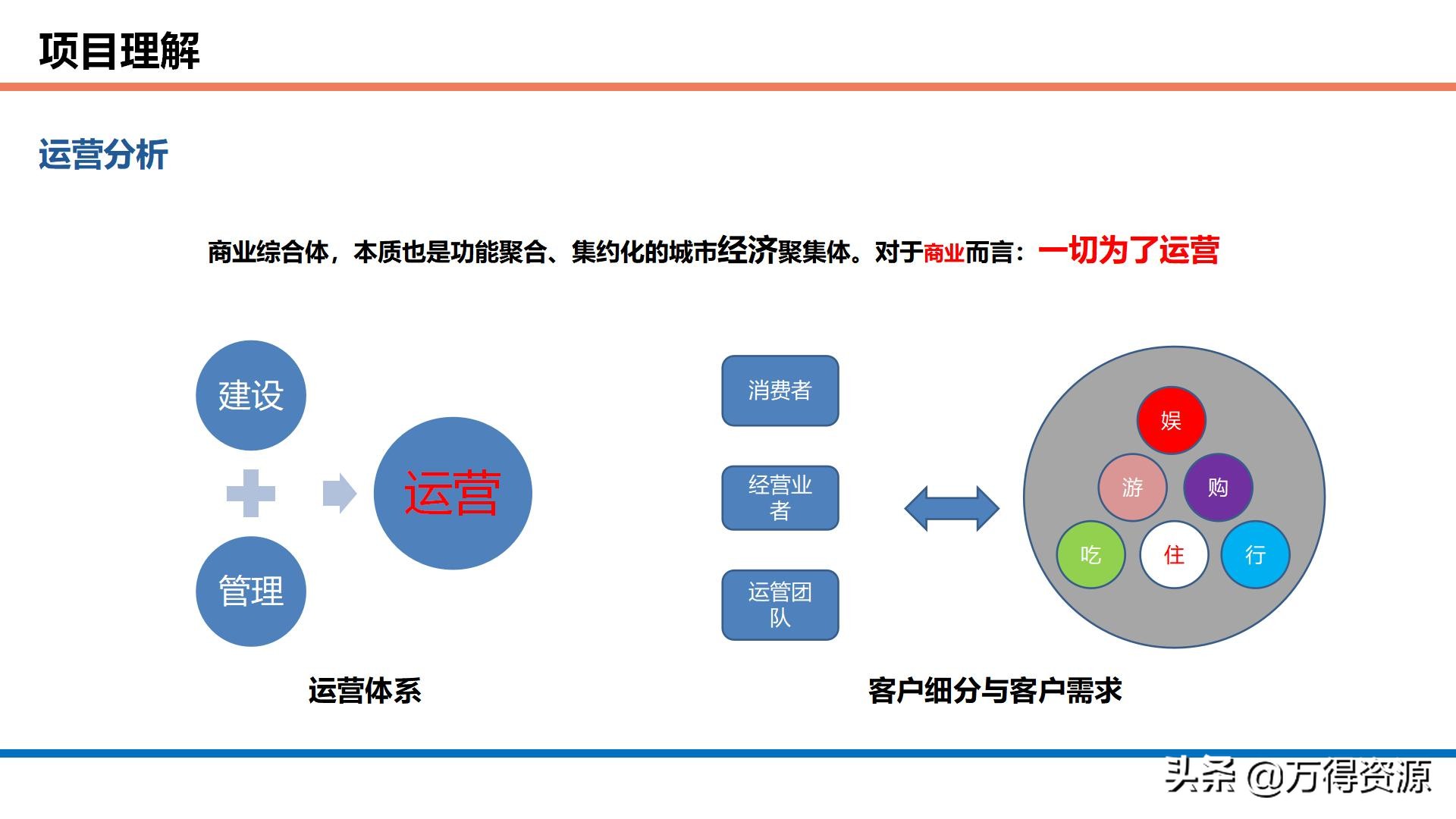 项目理解

运营分析

商业综合体，本质也是功能聚合、集约化的城市经济聚集体。对于商业而言：一切为了运营

建设

管理

运营

运营体系

消费者

经营业者

运管团队

娱

游

购

吃

住

行

客户细分与客户需求

头条 @万得资源